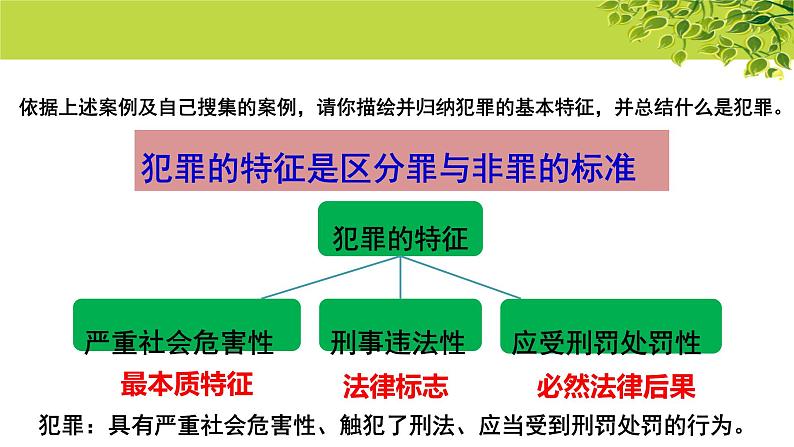 依据上述案例及自己搜集的案例，请你描绘并归纳犯罪的基本特征，并总结什么是犯罪。

犯罪的特征是区分罪与非罪的标准

犯罪的特征

严重社会危害性

刑事违法性

应受刑罚处罚性

最本质特征

法律标志

必然法律后果

犯罪：具有严重社会危害性、触犯了刑法、应当受到刑罚处罚的行为。